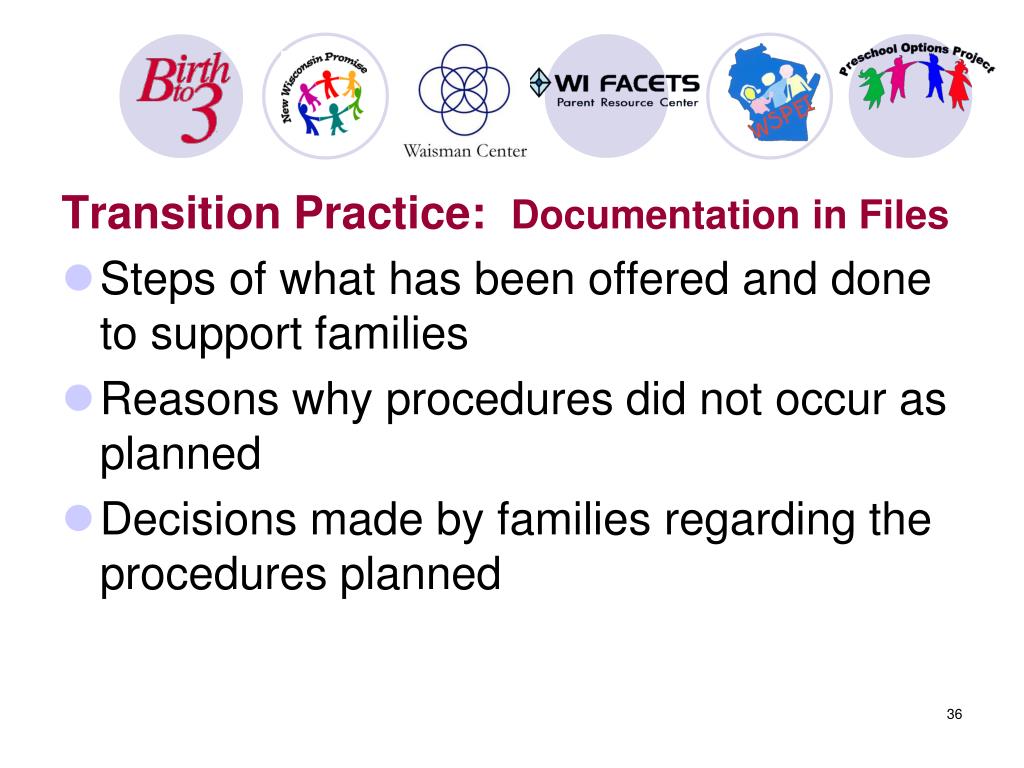 Birth to 3

New Wisconsin Promise

Waisman Center

WI FACETS
Parent Resource Center

WSPEI

Preschool Options Project

Transition Practice: Documentation in Files

Steps of what has been offered and done to support families

Reasons why procedures did not occur as planned

Decisions made by families regarding the procedures planned

36